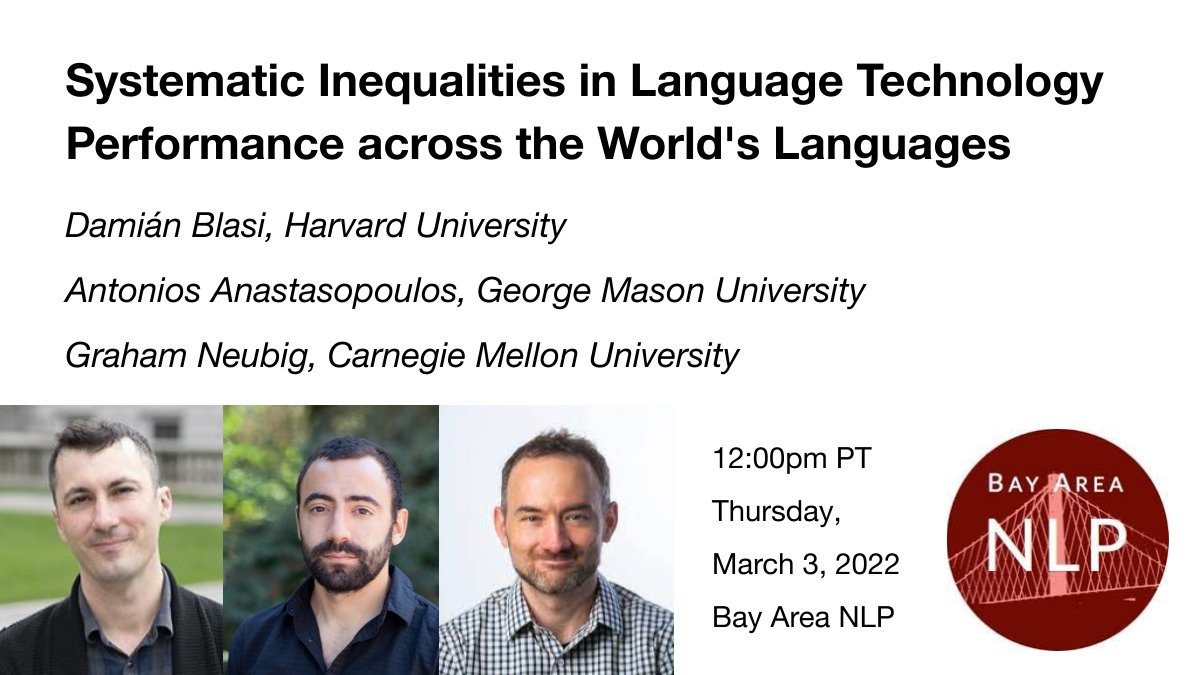 Systematic Inequalities in Language Technology Performance across the World's Languages

Damián Blasi, Harvard University

Antonios Anastasopoulos, George Mason University

Graham Neubig, Carnegie Mellon University

12:00pm PT

Thursday,

March 3, 2022

Bay Area NLP

BAY AREA

NLP